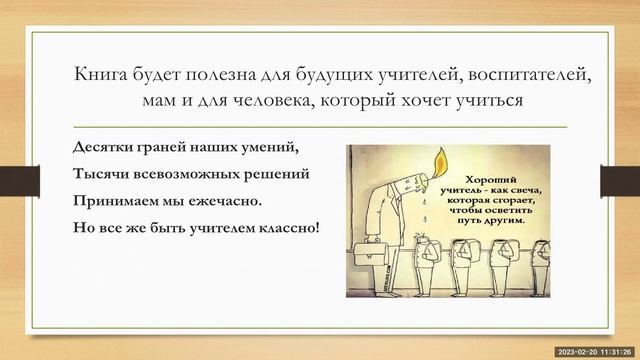 Книга будет полезна для будущих учителей, воспитателей, мам и для человека, который хочет учиться

Десятки граней наших умений,

Тысячи всевозможных решений

Принимаем мы ежечасно.

Но все же быть учителем классно!

Хороший учитель - как свеча, которая сгорает, чтобы осветить путь другим.

2023-02-20 11:31:26